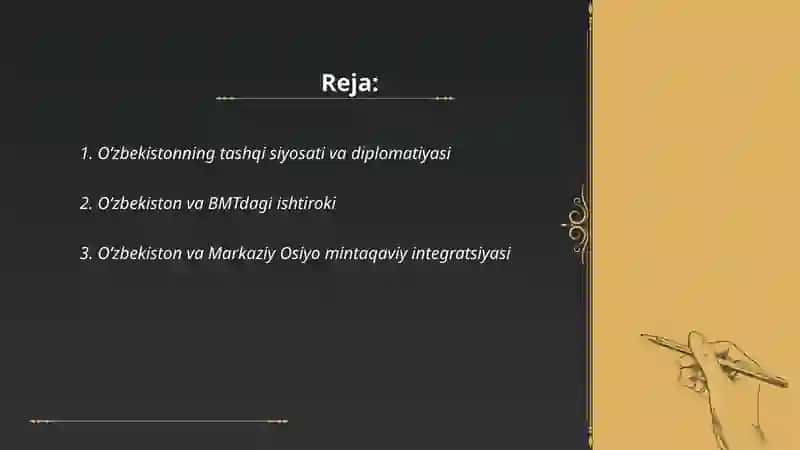 Reja:

1. O’zbekistonning tashqi siyosati va diplomatiyasi

2. O’zbekiston va BMTdagi ishtiroki

3. O’zbekiston va Markaziy Osiyo mintaqaviy integratsiyasi